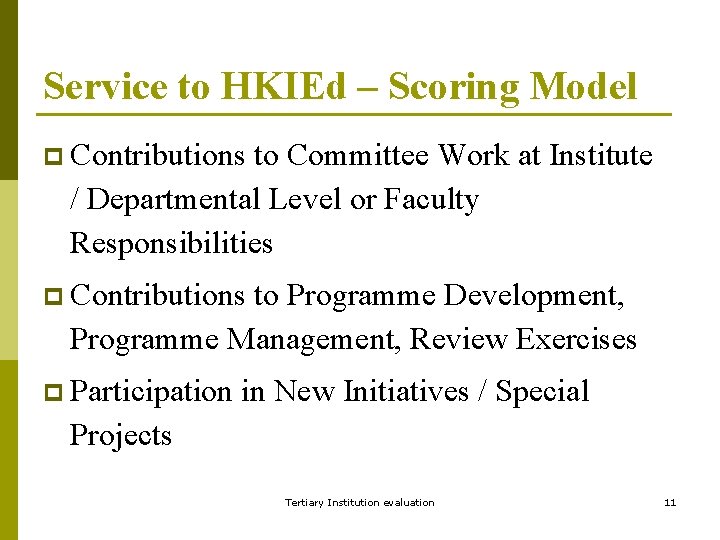 Service to HKIEd – Scoring Model

Contributions to Committee Work at Institute / Departmental Level or Faculty Responsibilities

Contributions to Programme Development, Programme Management, Review Exercises

Participation in New Initiatives / Special Projects

Tertiary Institution evaluation

11